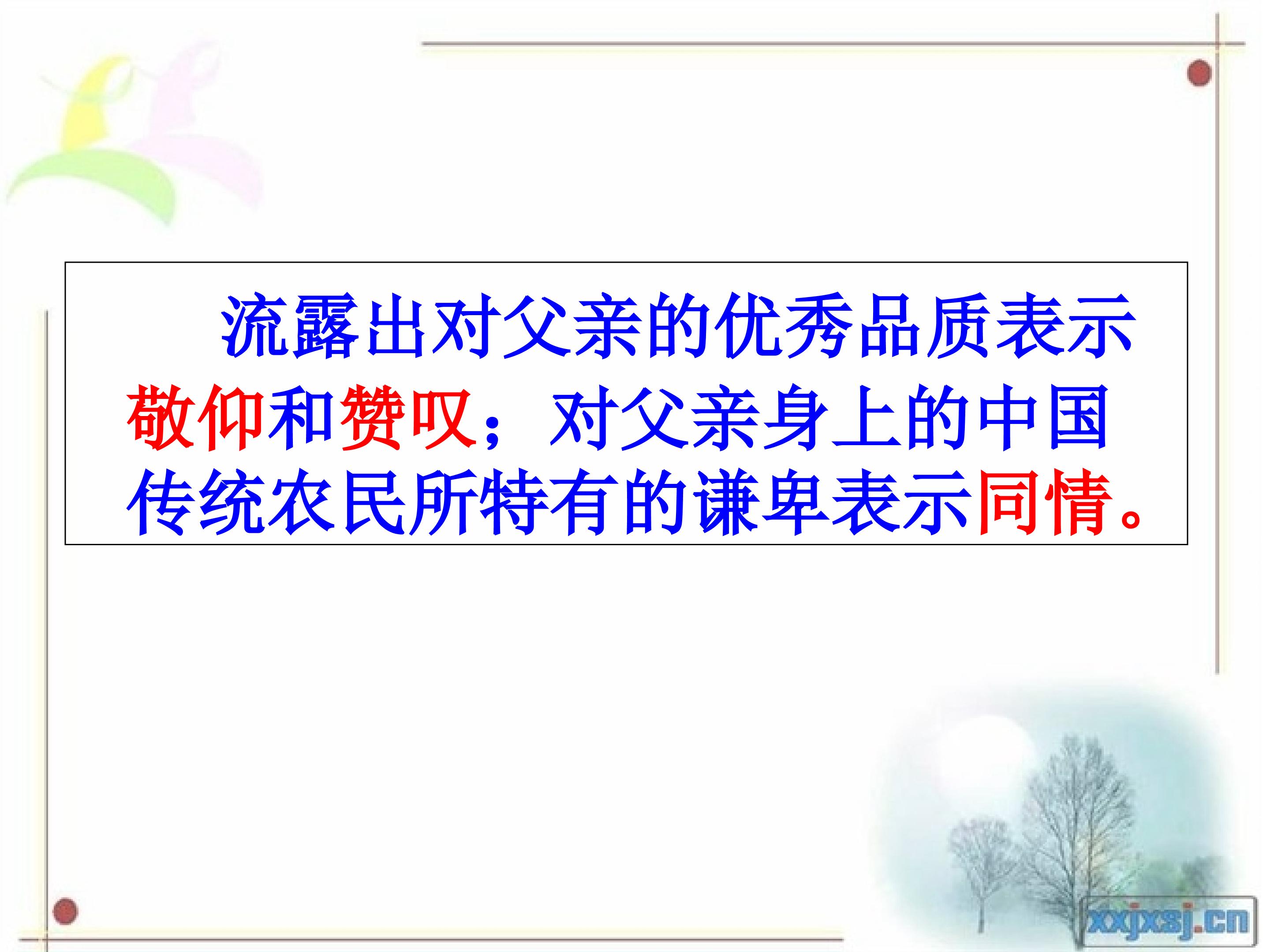 流露出对父亲的优秀品质表示敬仰和赞叹；对父亲身上的中国传统农民所特有的谦卑表示同情。

xxjxsj.cn